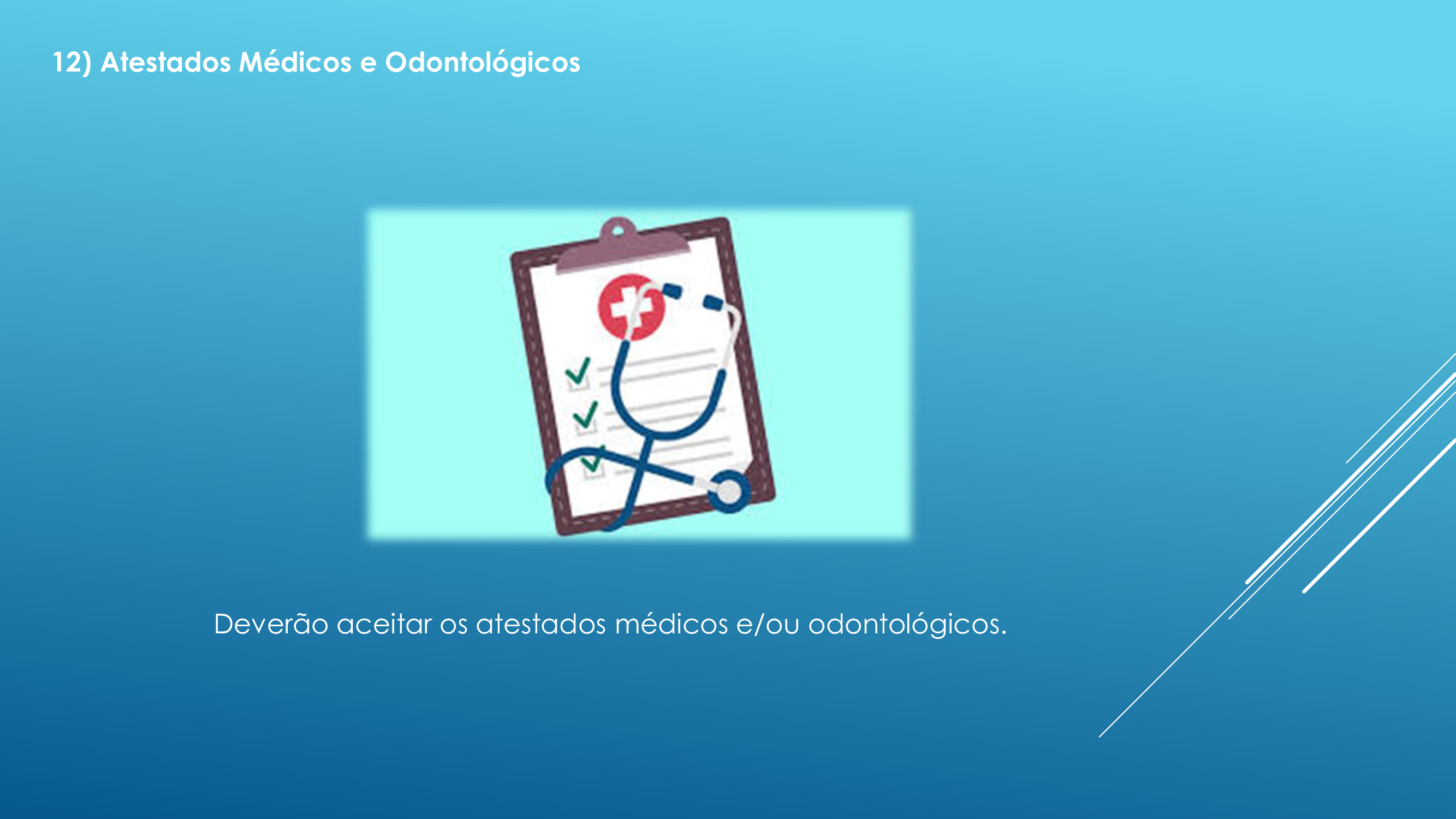 12) Atestados Médicos e Odontológicos

Deverão aceitar os atestados médicos e/ou odontológicos.